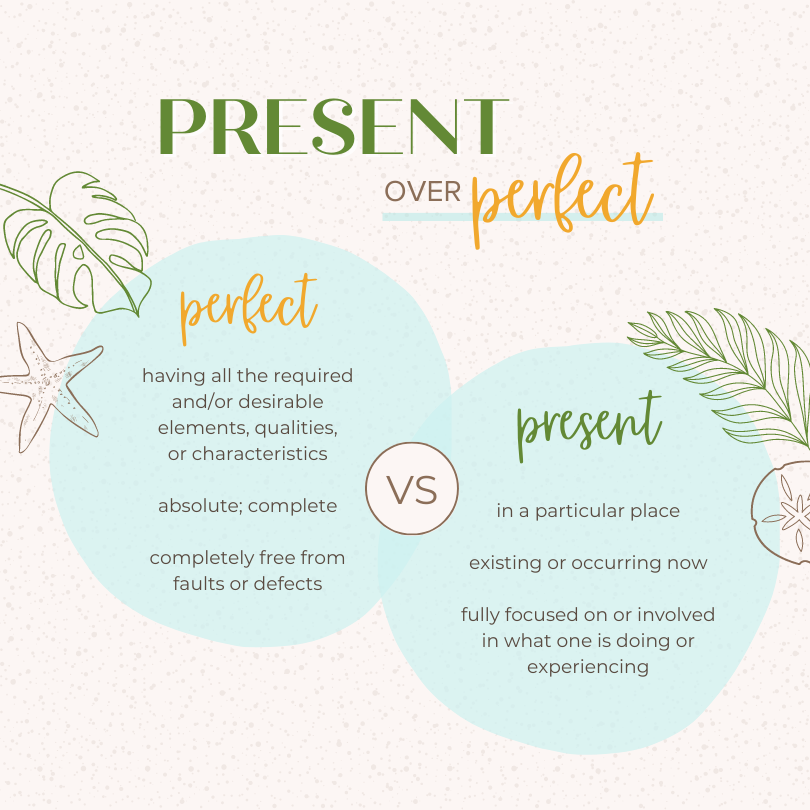 PRESENT

OVER perfect

perfect

having all the required and/or desirable elements, qualities, or characteristics

absolute; complete

completely free from faults or defects

VS

present

in a particular place

existing or occurring now

fully focused on or involved in what one is doing or experiencing